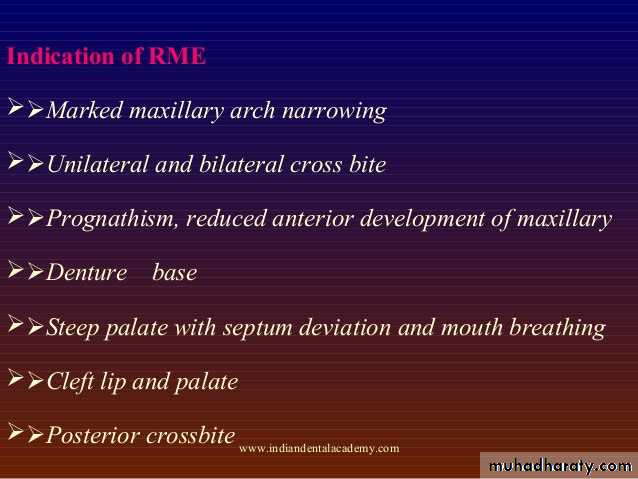 Indication of RME

➢➢Marked maxillary arch narrowing

➢➢Unilateral and bilateral cross bite

➢➢Prognathism, reduced anterior development of maxillary

➢➢Denture base

➢➢Steep palate with septum deviation and mouth breathing

➢➢Cleft lip and palate

➢➢Posterior crossbite

www.indiandentalacademy.com

muhadharaty.com